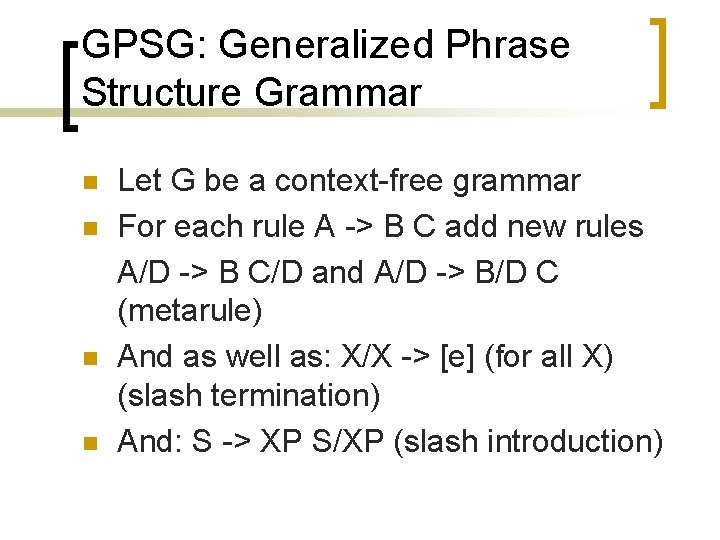 GPSG: Generalized Phrase Structure Grammar

- Let G be a context-free grammar
- For each rule A -> B C add new rules

A/D -> B C/D and A/D -> B/D C (metarule)
- And as well as: X/X -> [e] (for all X) (slash termination)
- And: S -> XP S/XP (slash introduction)